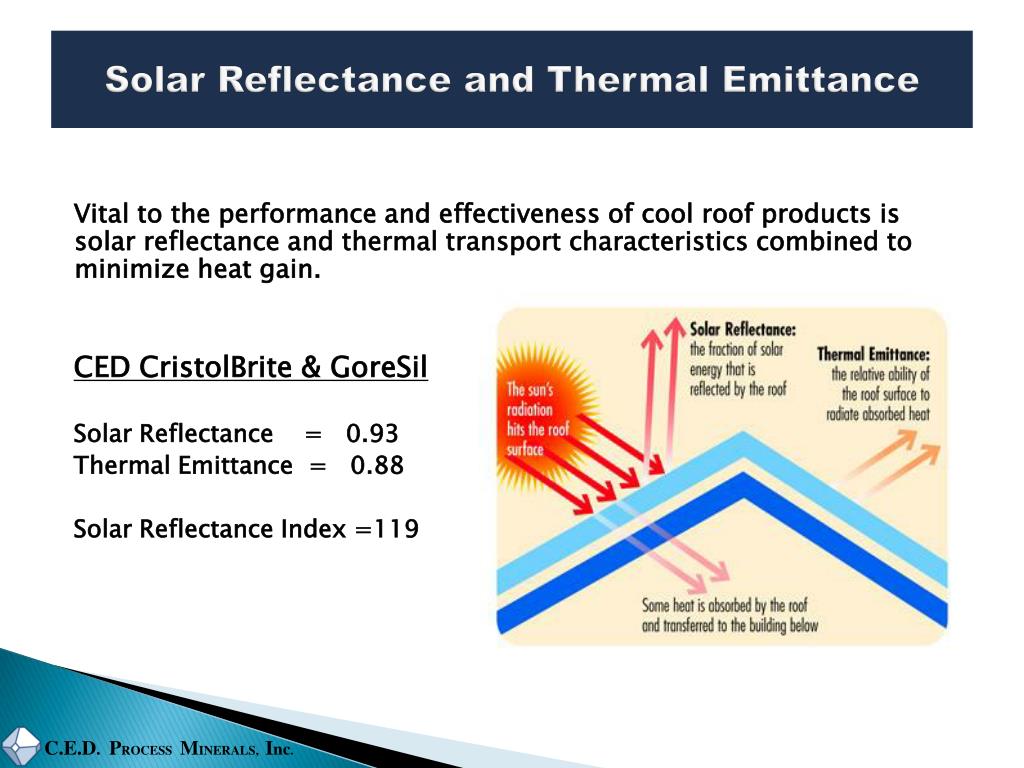 Solar Reflectance and Thermal Emittance

Vital to the performance and effectiveness of cool roof products is solar reflectance and thermal transport characteristics combined to minimize heat gain.

CED CristolBrite & GoreSil

Solar Reflectance = 0.93
Thermal Emittance = 0.88

Solar Reflectance Index =119

The sun's radiation hits the roof surface

Solar Reflectance: the fraction of solar energy that is reflected by the roof

Thermal Emittance: the relative ability of the roof surface to radiate absorbed heat

Some heat is absorbed by the roof and transferred to the building below

C.E.D. Process Minerals, Inc.